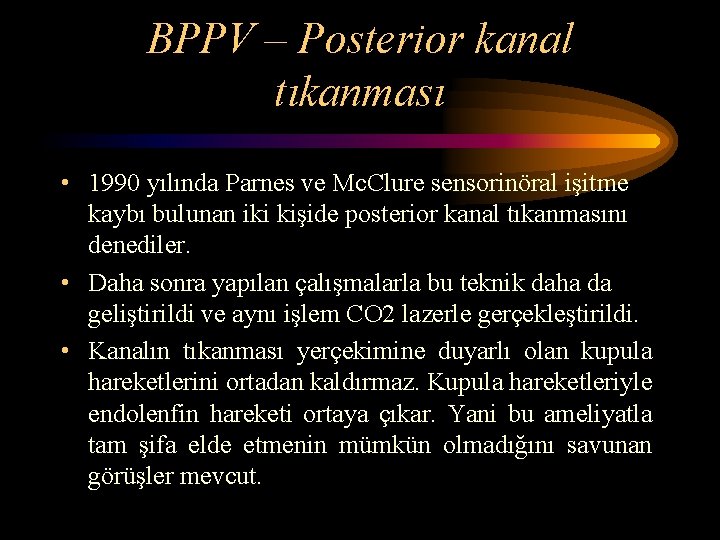 BPPV – Posterior kanal tıkanması

• 1990 yılında Parnes ve McClure sensorinöral işitme kaybı bulunan iki kişide posterior kanal tıkanmasını denediler.

• Daha sonra yapılan çalışmalarla bu teknik daha da geliştirildi ve aynı işlem CO2 lazerle gerçekleştirildi.

• Kanalın tıkanması yerçekimine duyarlı olan kupula hareketlerini ortadan kaldırmaz. Kupula hareketleriyle endolenfin hareketi ortaya çıkar. Yani bu ameliyatla tam şifa elde etmenin mümkün olmadığını savunan görüşler mevcut.